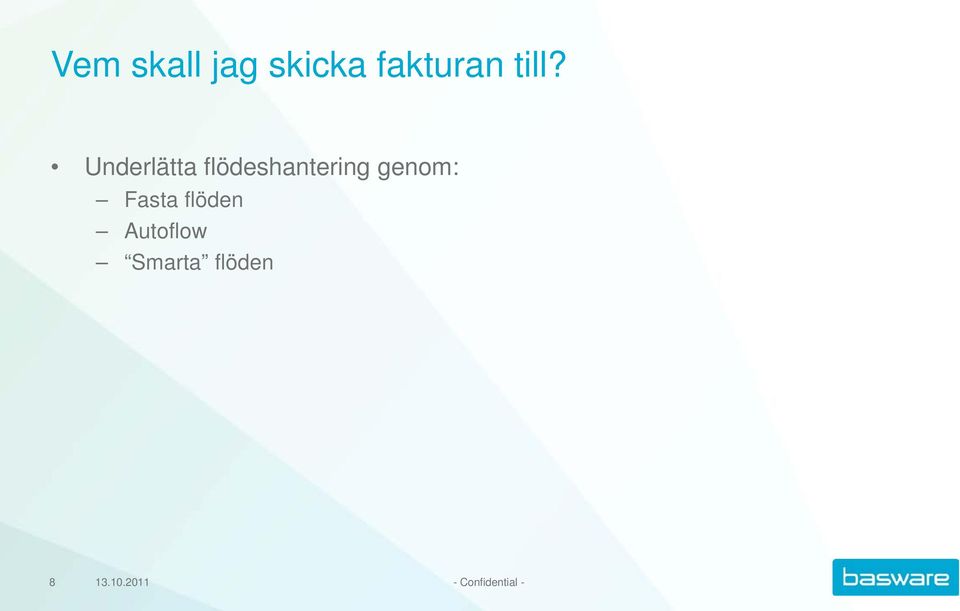 Vem skall jag skicka fakturan till?

• Underlätta flödeshantering genom:
– Fasta flöden
– Autoflow
– “Smarta” flöden

8 13.10.2011 - Confidential -

basware